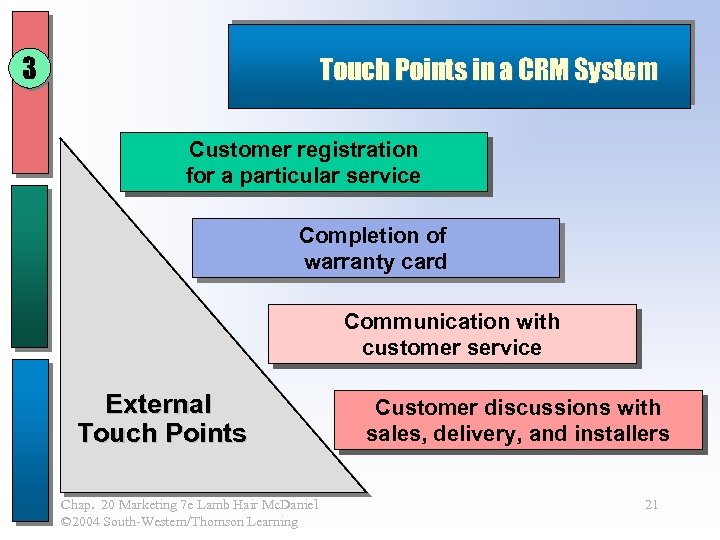 3

Touch Points in a CRM System

Customer registration for a particular service

Completion of warranty card

Communication with customer service

Customer discussions with sales, delivery, and installers

External Touch Points

Chap. 20 Marketing 7e Lamb Hair McDaniel
©2004 South-Western/Thomson Learning

21